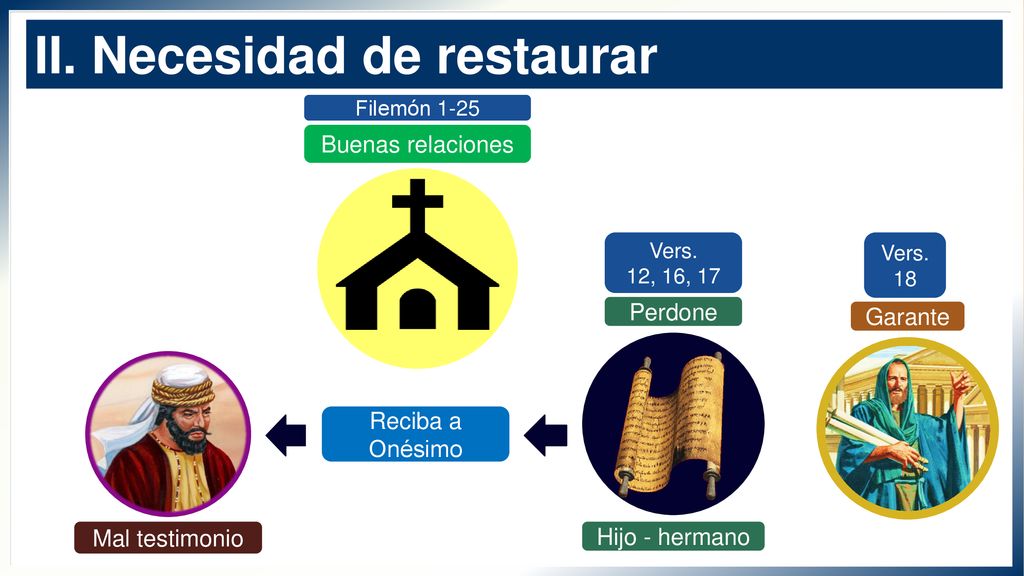 II. Necesidad de restaurar

Filemón 1-25

Buenas relaciones

Vers. 12, 16, 17

Perdone

Vers. 18

Garante

Reciba a Onésimo

Mal testimonio

Hijo - hermano